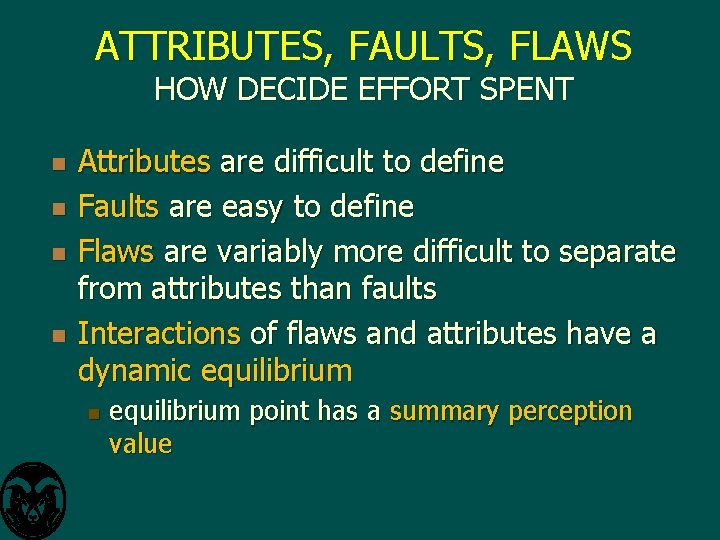 ATTRIBUTES, FAULTS, FLAWS
HOW DECIDE EFFORT SPENT

- Attributes are difficult to define
- Faults are easy to define
- Flaws are variably more difficult to separate from attributes than faults
- Interactions of flaws and attributes have a dynamic equilibrium
  - equilibrium point has a summary perception value